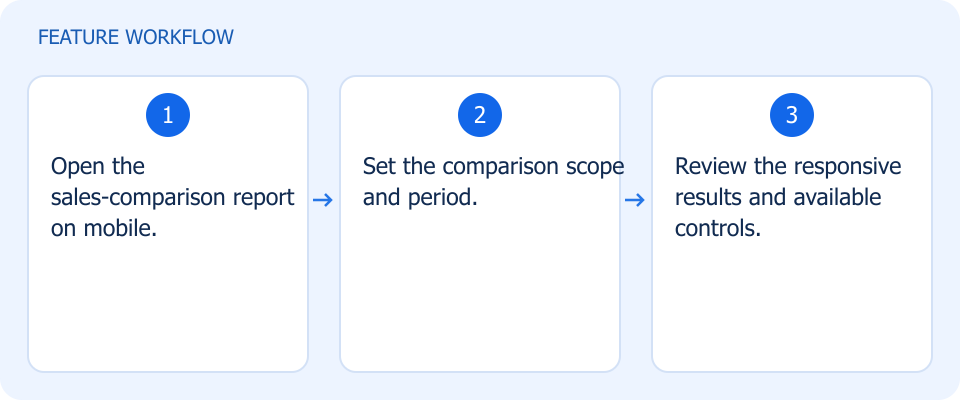 FEATURE WORKFLOW

1

Open the sales-comparison report on mobile.

→

2

Set the comparison scope and period.

→

3

Review the responsive results and available controls.